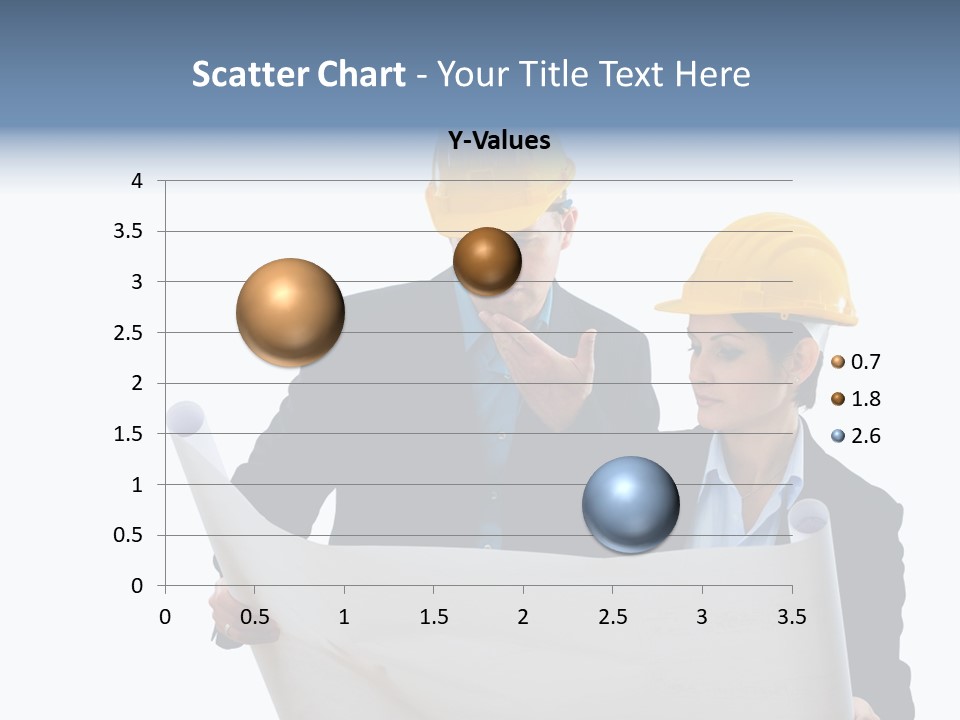 Scatter Chart - Your Title Text Here

Y-Values

4
3.5
3
2.5
2
1.5
1
0.5
0

0 0.5 1 1.5 2 2.5 3 3.5

0.7
1.8
2.6